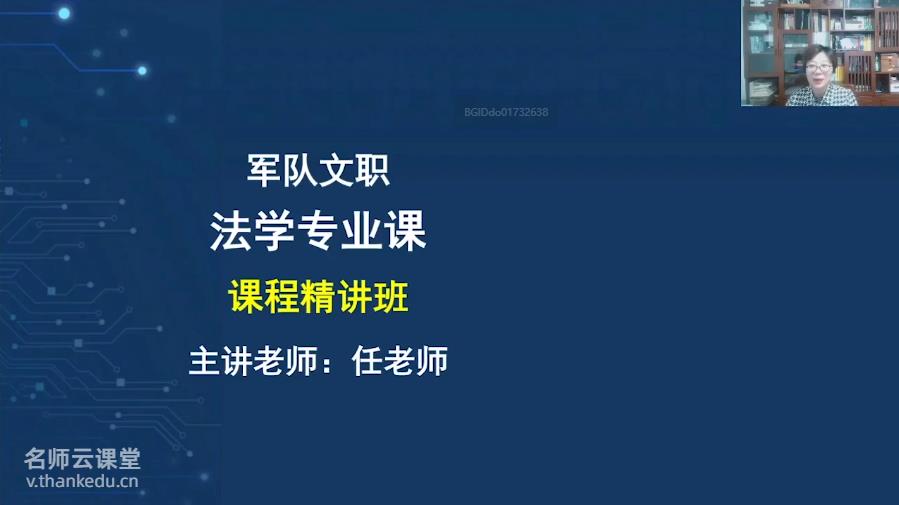 BGIDdo01732638

军队文职

法学专业课

课程精讲班

主讲老师：任老师

名师云课堂
v.thankedu.cn